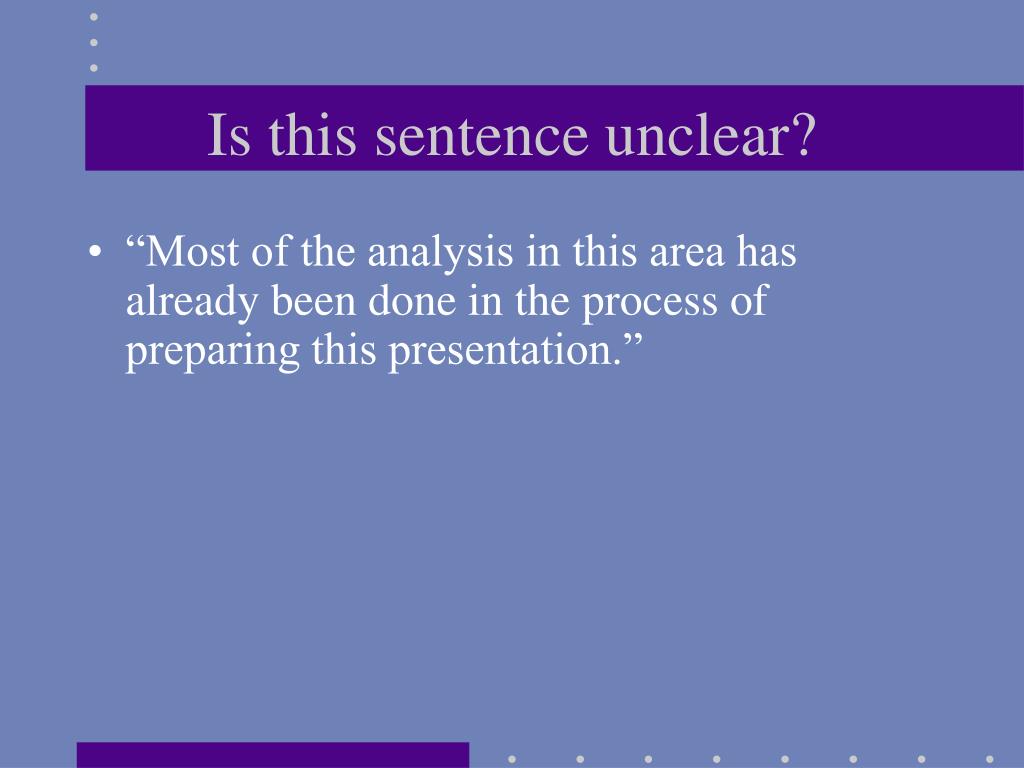 Is this sentence unclear?

• “Most of the analysis in this area has already been done in the process of preparing this presentation.”